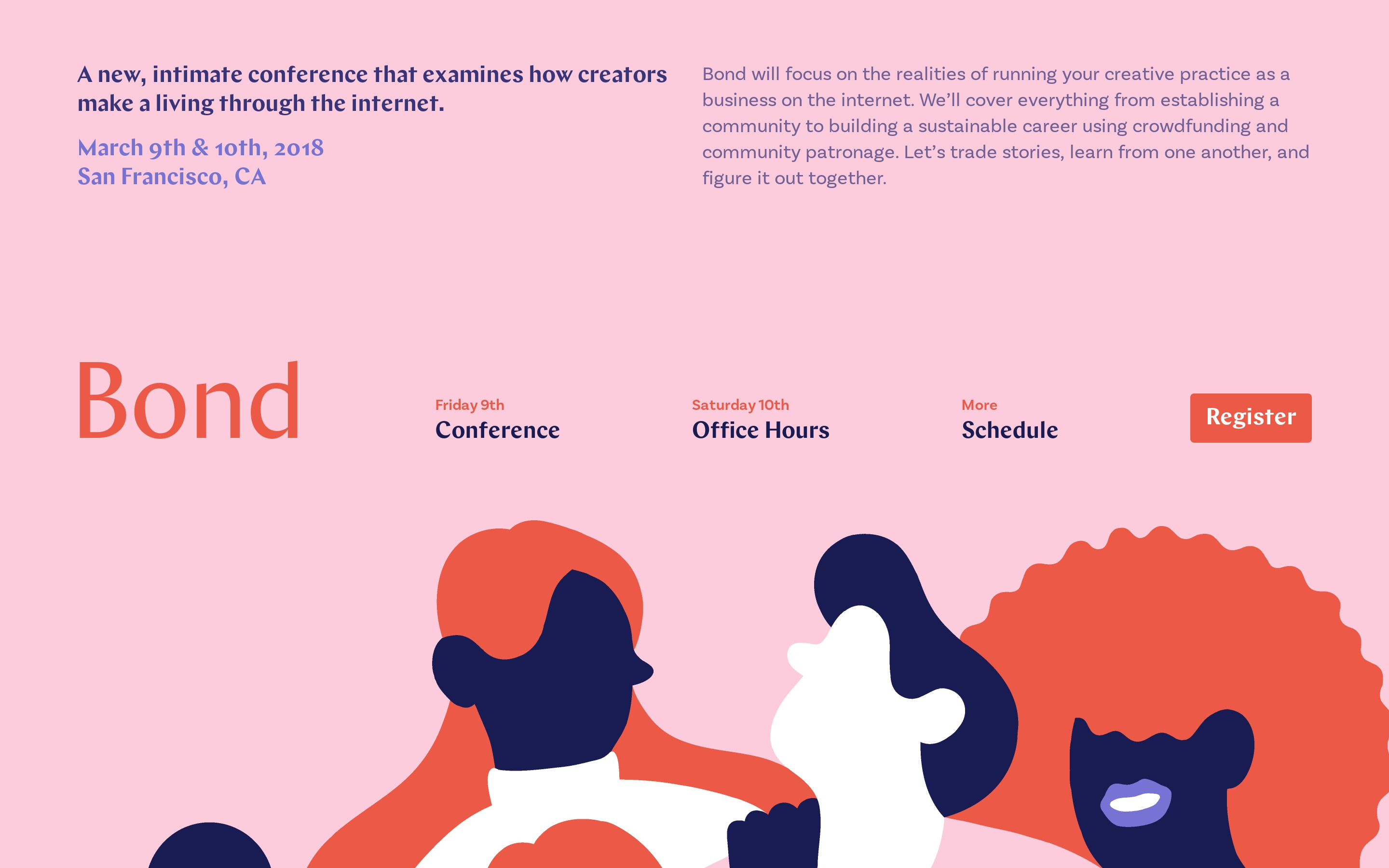 A new, intimate conference that examines how creators make a living through the internet.

March 9th & 10th, 2018
San Francisco, CA

Bond will focus on the realities of running your creative practice as a business on the internet. We'll cover everything from establishing a community to building a sustainable career using crowdfunding and community patronage. Let's trade stories, learn from one another, and figure it out together.

Bond

Friday 9th
Conference

Saturday 10th
Office Hours

More
Schedule

Register